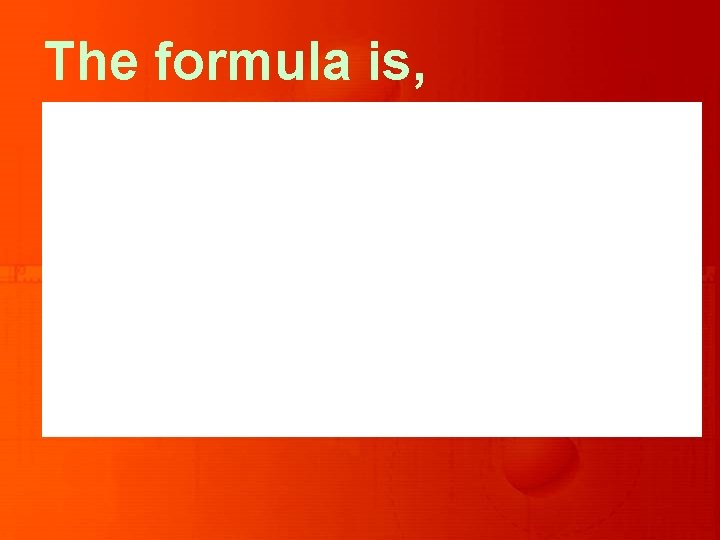 The formula is,